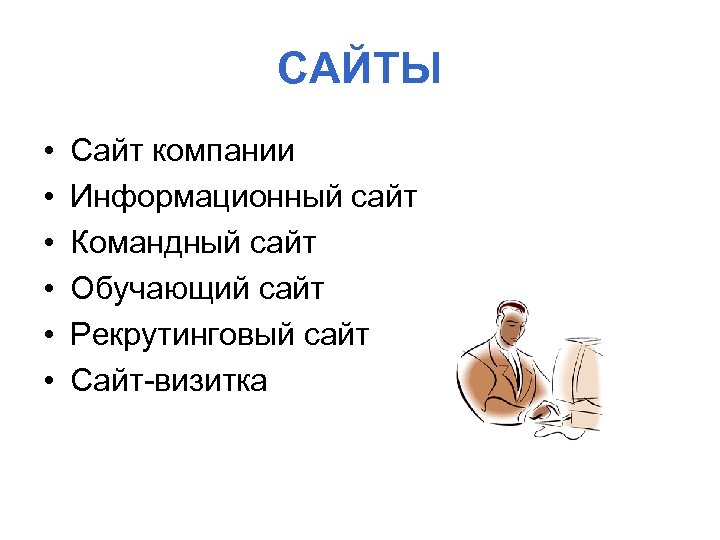 САЙТЫ

• Сайт компании
• Информационный сайт
• Командный сайт
• Обучающий сайт
• Рекрутинговый сайт
• Сайт-визитка